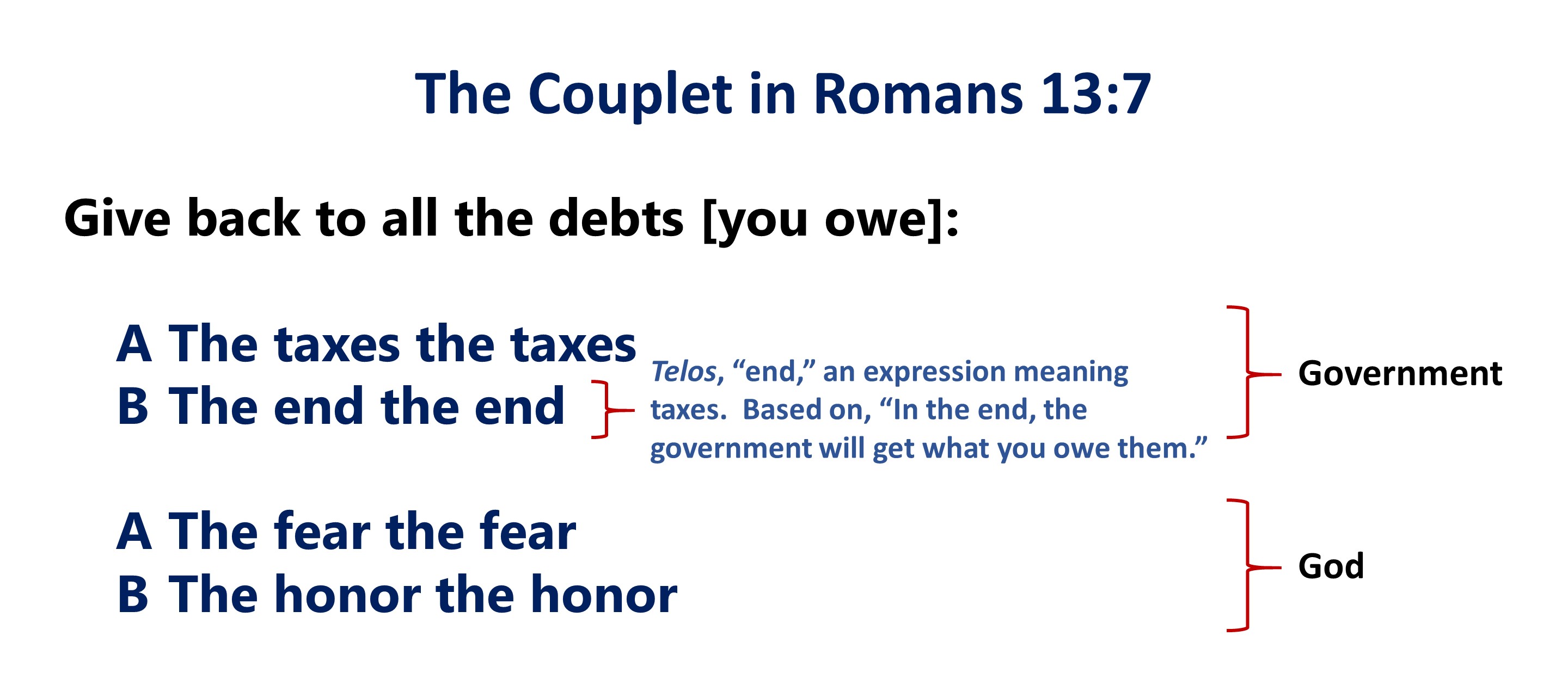 The Couplet in Romans 13:7

Give back to all the debts [you owe]:

A The taxes the taxes
B The end the end

Telos, “end,” an expression meaning taxes. Based on, “In the end, the government will get what you owe them.”

Government

A The fear the fear
B The honor the honor

God